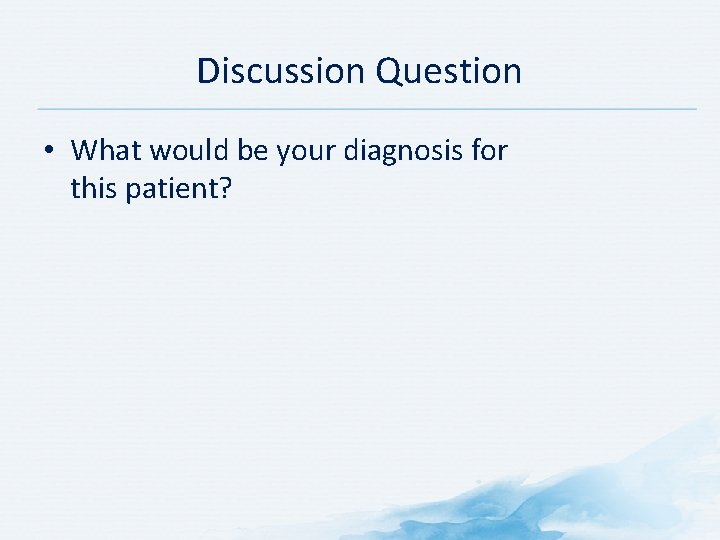 Discussion Question

• What would be your diagnosis for this patient?